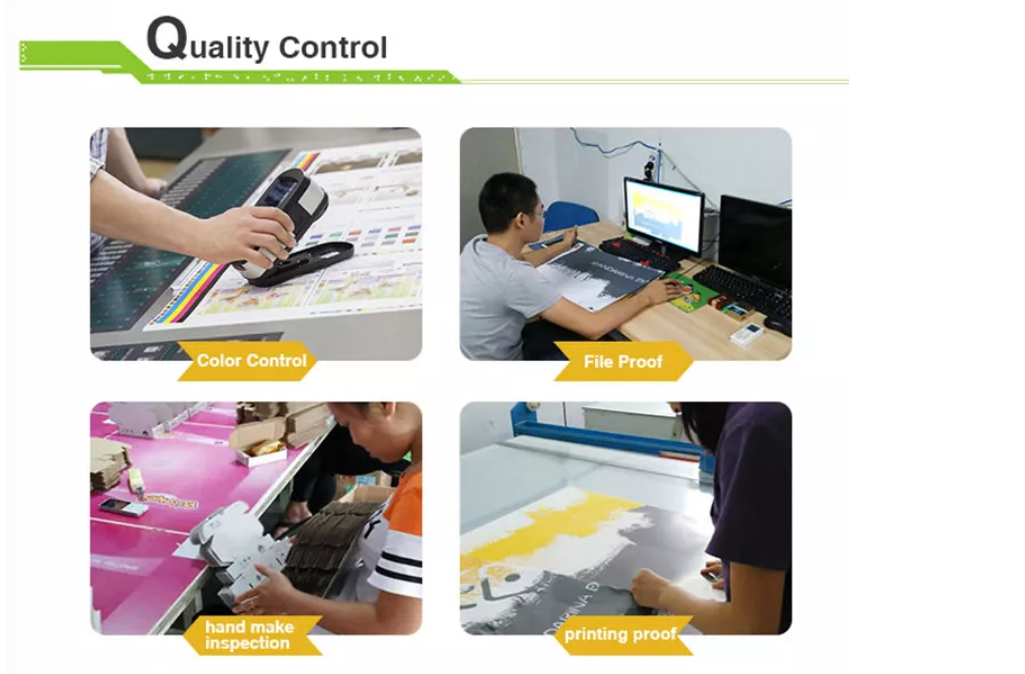 Quality Control

Color Control

File Proof

hand make inspection

printing proof